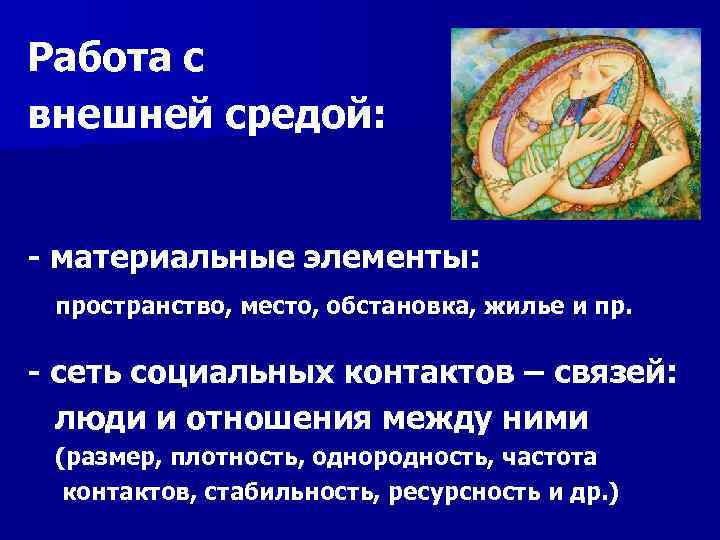 Работа с внешней средой:

- материальные элементы:

пространство, место, обстановка, жилье и пр.

- сеть социальных контактов – связей: люди и отношения между ними (размер, плотность, однородность, частота контактов, стабильность, ресурсность и др.)